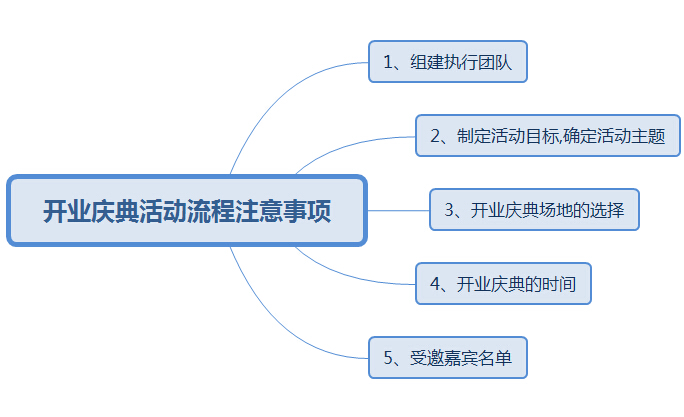 开业庆典活动流程注意事项

1、组建执行团队

2、制定活动目标,确定活动主题

3、开业庆典场地的选择

4、开业庆典的时间

5、受邀嘉宾名单